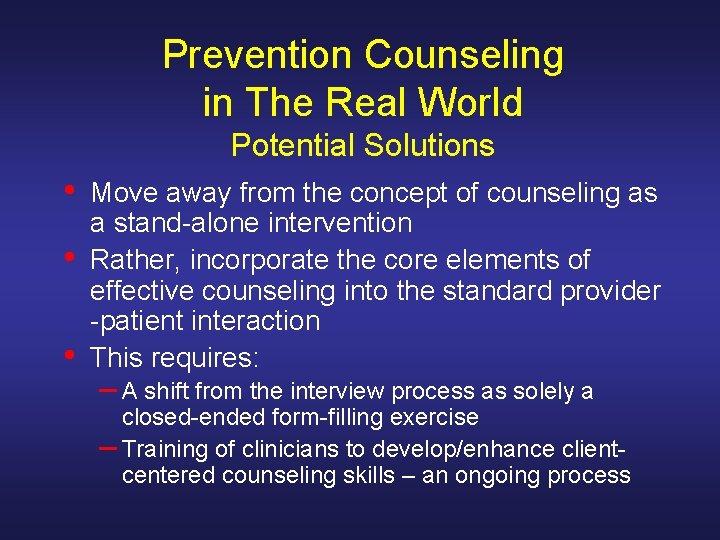 Prevention Counseling in The Real World
Potential Solutions

• Move away from the concept of counseling as a stand-alone intervention
• Rather, incorporate the core elements of effective counseling into the standard provider -patient interaction
• This requires:
– A shift from the interview process as solely a closed-ended form-filling exercise
– Training of clinicians to develop/enhance client-centered counseling skills – an ongoing process